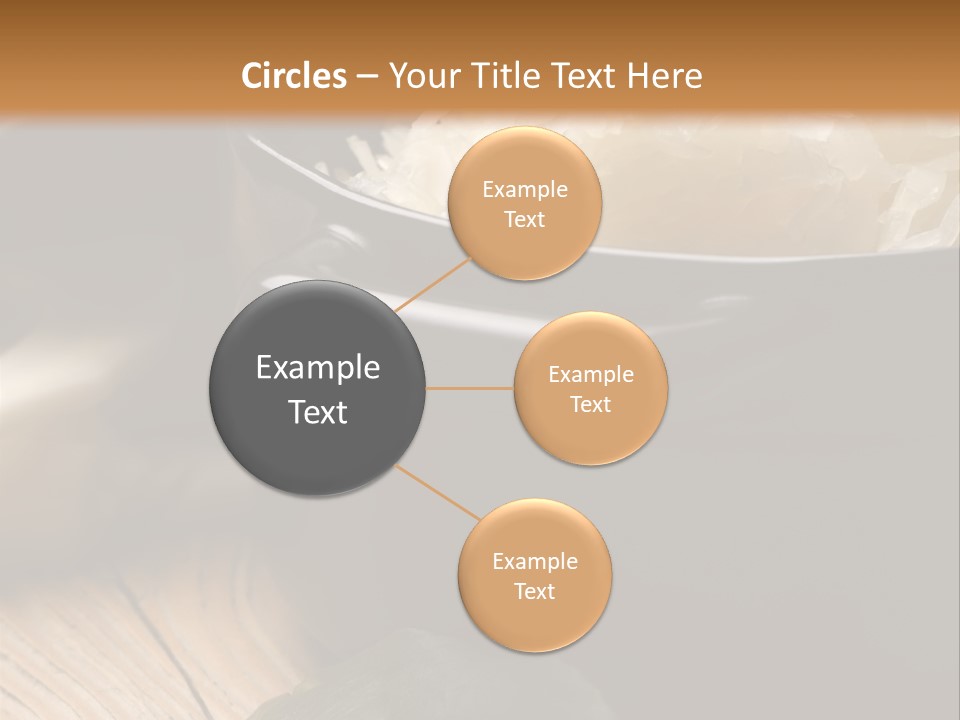 Circles – Your Title Text Here

Example Text

Example Text

Example Text

Example Text